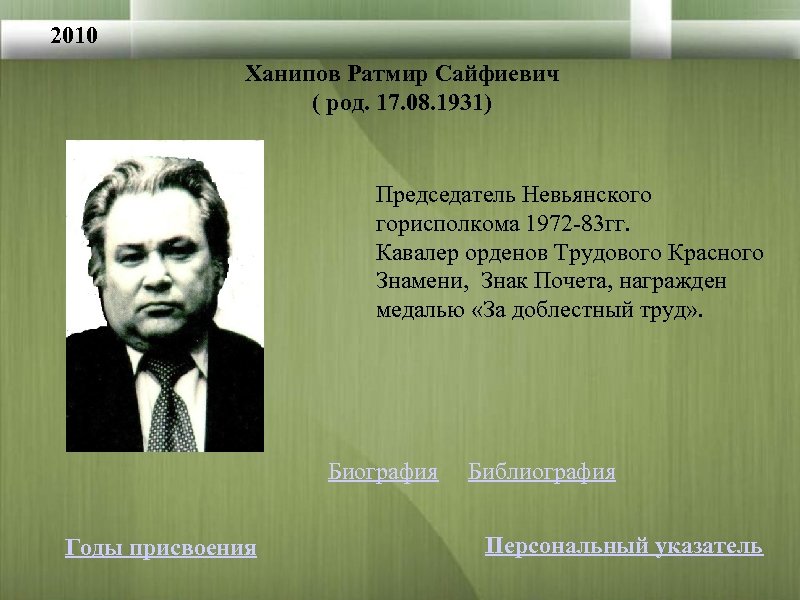 2010

Ханипов Ратмир Сайфиевич
( род. 17.08.1931)

Председатель Невьянского горисполкома 1972-83гг.
Кавалер орденов Трудового Красного Знамени, Знак Почета, награжден медалью «За доблестный труд».

Биография Библиография

Годы присвоения

Персональный указатель